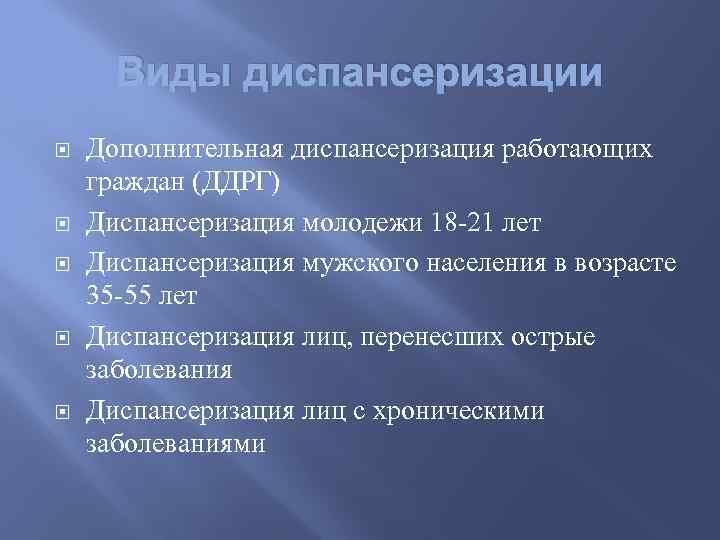 Виды диспансеризации

Дополнительная диспансеризация работающих граждан (ДДРГ)

Диспансеризация молодежи 18-21 лет

Диспансеризация мужского населения в возрасте 35-55 лет

Диспансеризация лиц, перенесших острые заболевания

Диспансеризация лиц с хроническими заболеваниями